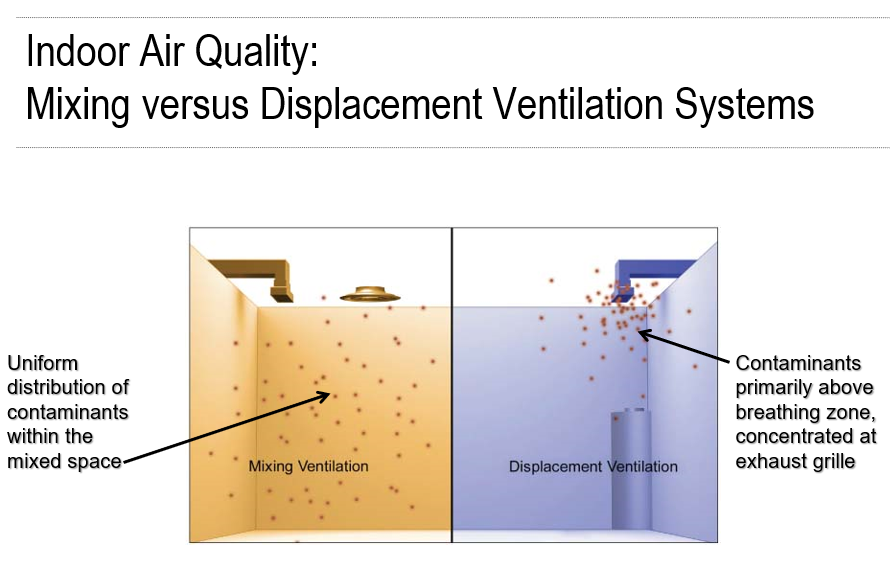 Indoor Air Quality:
Mixing versus Displacement Ventilation Systems

Uniform distribution of contaminants within the mixed space

Mixing Ventilation

Displacement Ventilation

Contaminants primarily above breathing zone, concentrated at exhaust grille